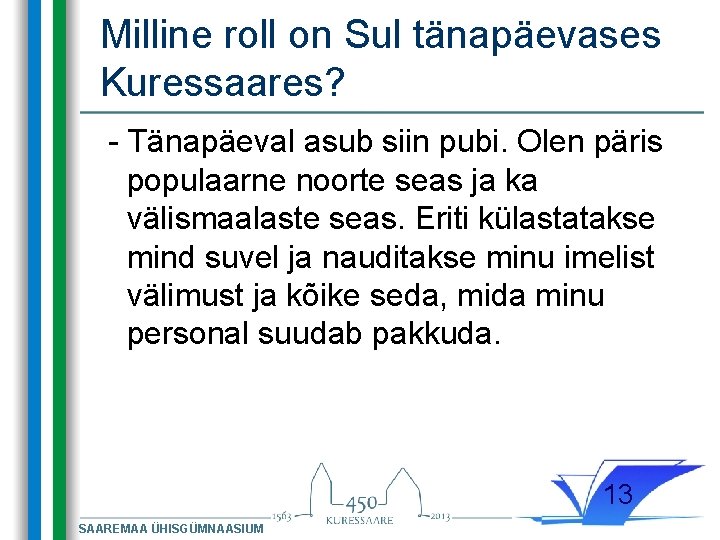 Milline roll on Sul tänapäevases Kuressaares?

- Tänapäeval asub siin pubi. Olen päris populaarne noorte seas ja ka välismaalaste seas. Eriti külastatakse mind suvel ja nauditakse minu imelist välimust ja kõike seda, mida minu personal suudab pakkuda.

SAAREMAA ÜHISGÜMNAASIUM

1563 450 KURESSAARE 2013

13